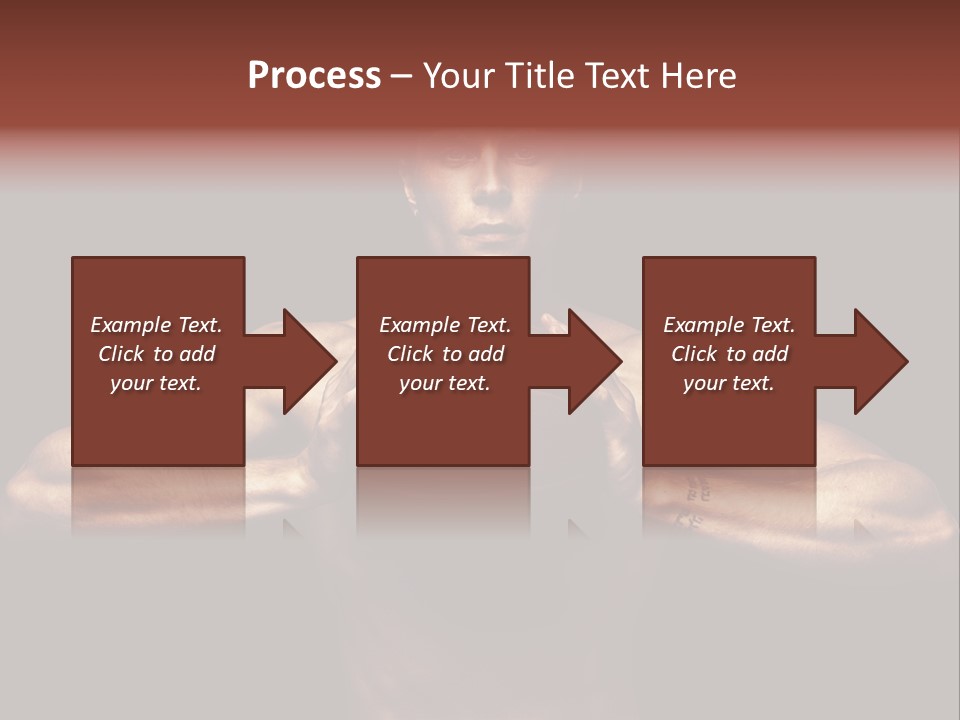 Process – Your Title Text Here

Example Text. Click to add your text.

Example Text. Click to add your text.

Example Text. Click to add your text.